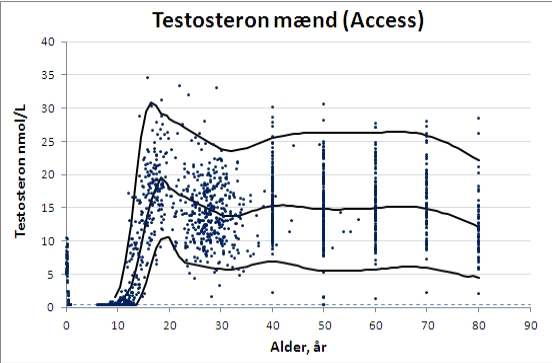 Testosteron mænd (Access)

Testosteron nmol/L

40
35
30
25
20
15
10
5
0

0 10 20 30 40 50 60 70 80 90

Alder, år